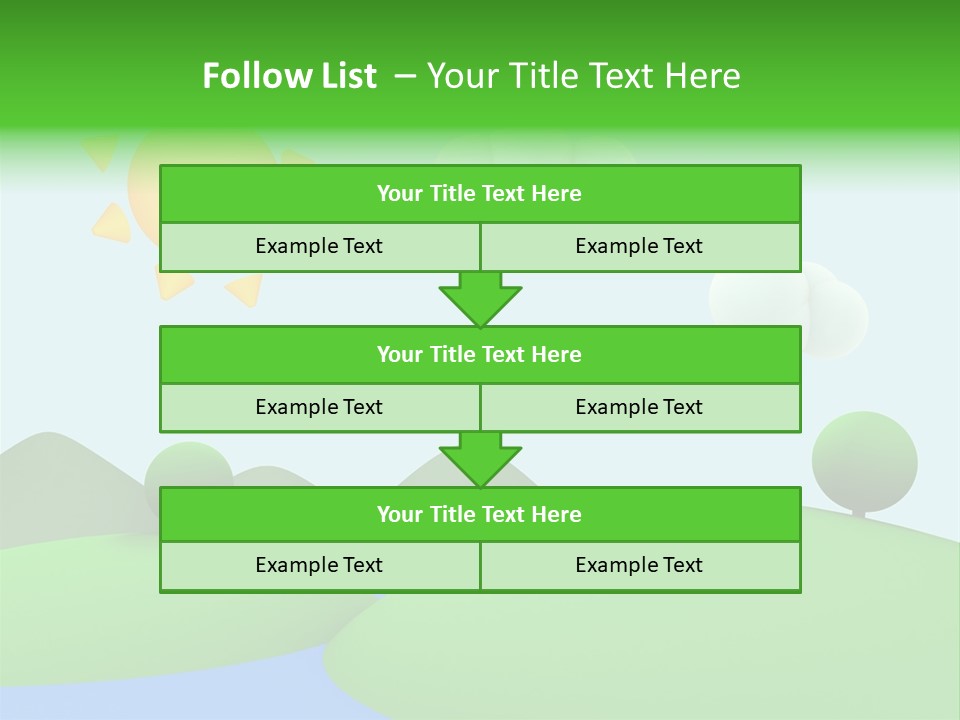 Follow List – Your Title Text Here

Your Title Text Here

Example Text

Example Text

Your Title Text Here

Example Text

Example Text

Your Title Text Here

Example Text

Example Text